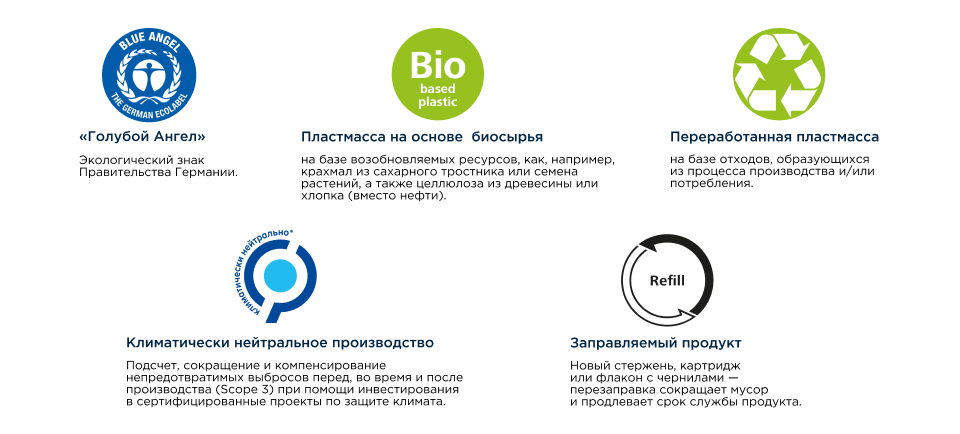 BLUE ANGEL
THE GERMAN ECOLABEL

«Голубой Ангел»

Экологический знак Правительства Германии.

Bio
based
plastic

Пластмасса на основе биосырья

на базе возобновляемых ресурсов, как, например, крахмал из сахарного тростника или семена растений, а также целлюлоза из древесины или хлопка (вместо нефти).

Переработанная пластмасса

на базе отходов, образующихся из процесса производства и/или потребления.

климатически нейтрально*

Климатически нейтральное производство

Подсчет, сокращение и компенсирование непредотвратимых выбросов перед, во время и после производства (Scope 3) при помощи инвестирования в сертифицированные проекты по защите климата.

Refill

Заправляемый продукт

Новый стержень, картридж или флакон с чернилами — перезаправка сокращает мусор и продлевает срок службы продукта.